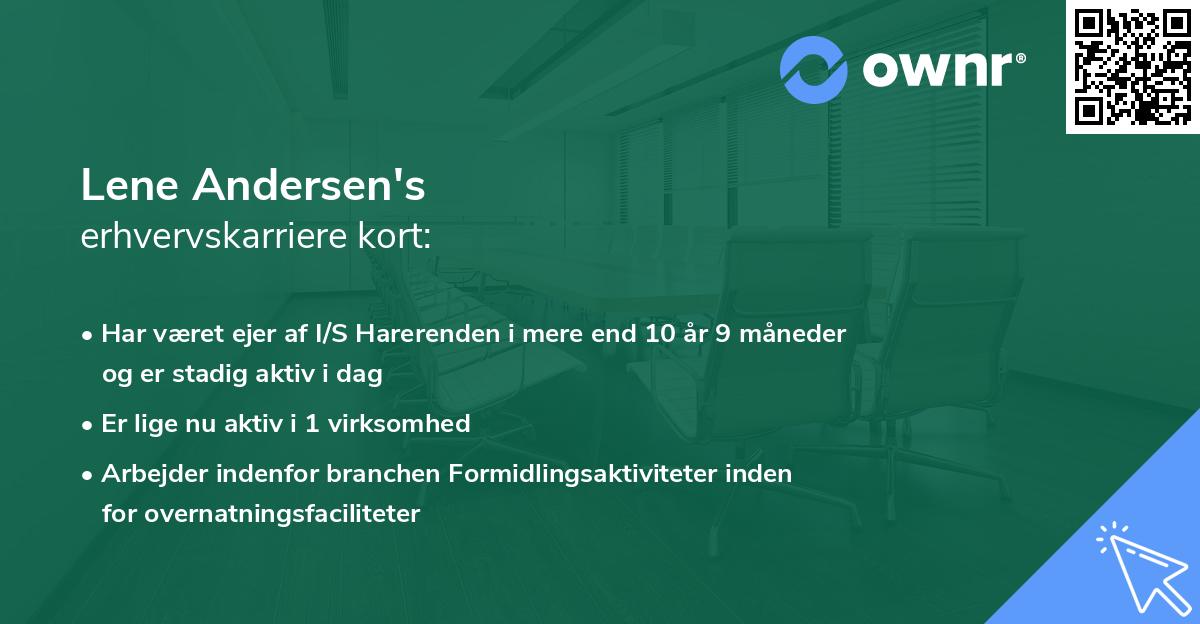 ownr®

Lene Andersen's
erhvervskarriere kort:

• Har været ejer af I/S Harerenden i mere end 10 år 9 måneder og er stadig aktiv i dag

• Er lige nu aktiv i 1 virksomhed

• Arbejder indenfor branchen Formidlingsaktiviteter inden for overnatningsfaciliteter